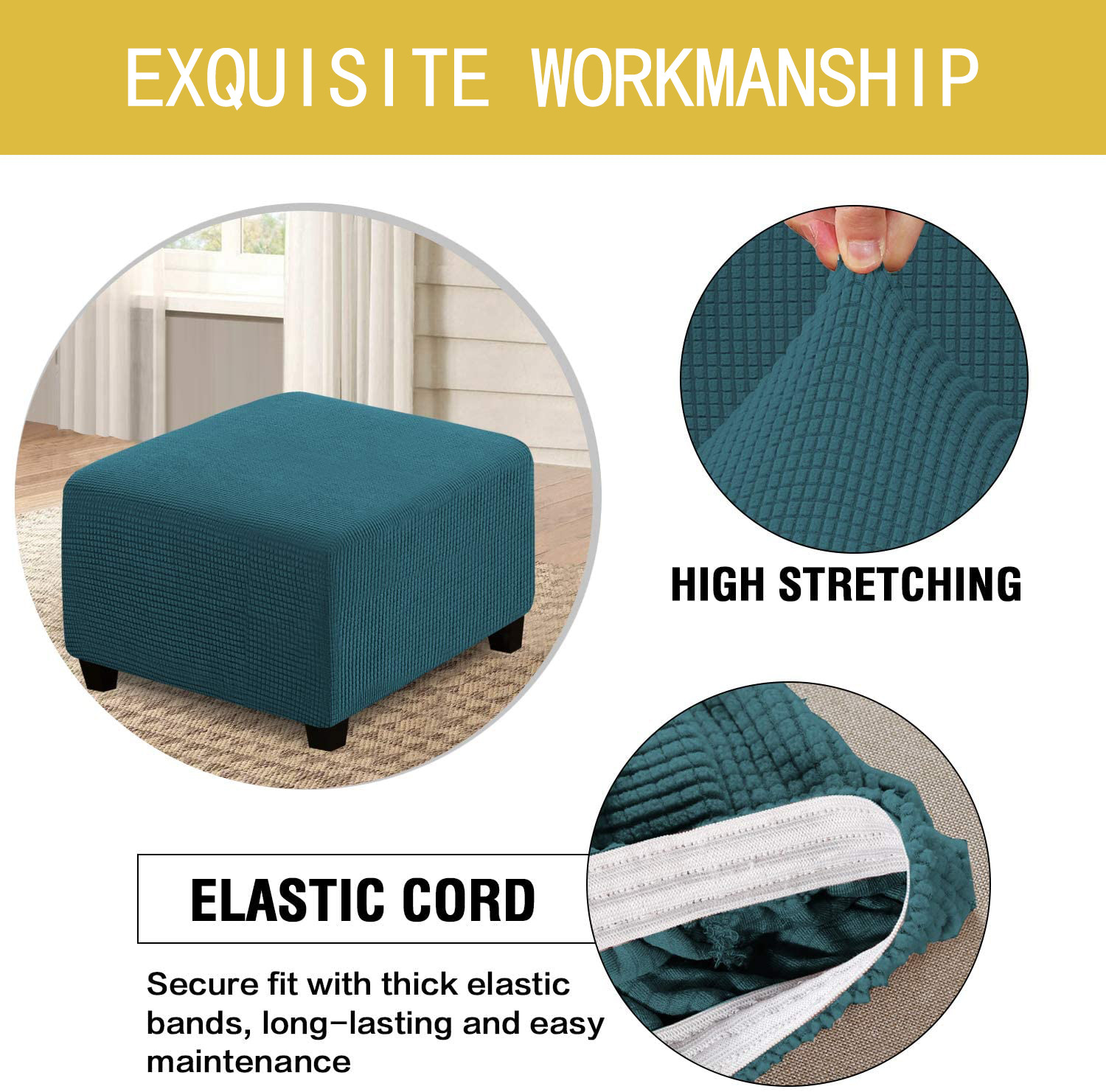 EXQUISITE WORKMANSHIP

HIGH STRETCHING

ELASTIC CORD

Secure fit with thick elastic bands, long-lasting and easy maintenance